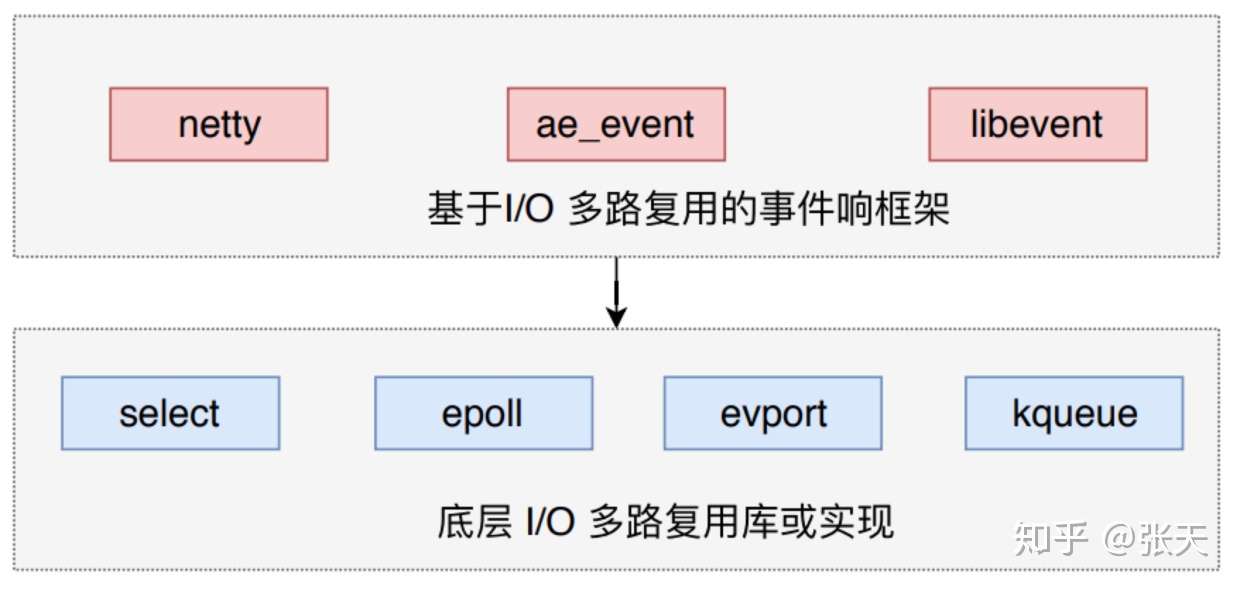 netty

ae_event

libevent

基于I/O 多路复用的事件响框架

select

epoll

evport

kqueue

底层 I/O 多路复用库或实现

知乎 @张天